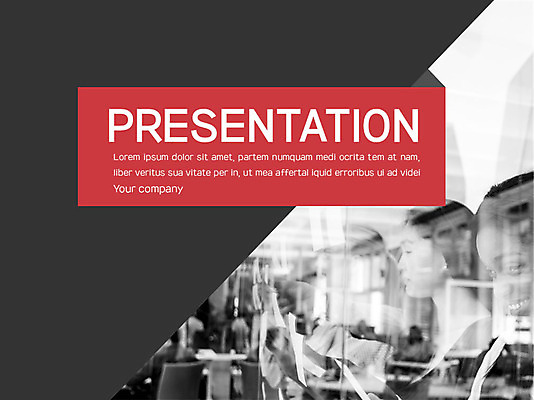 PRESENTATION

Lorem ipsum dolor sit amet, partem numquam medi ocrita tem at nam, liber veritus sua vitate per in, ut mea affertal iquid erroribus ui ad videi

Your company